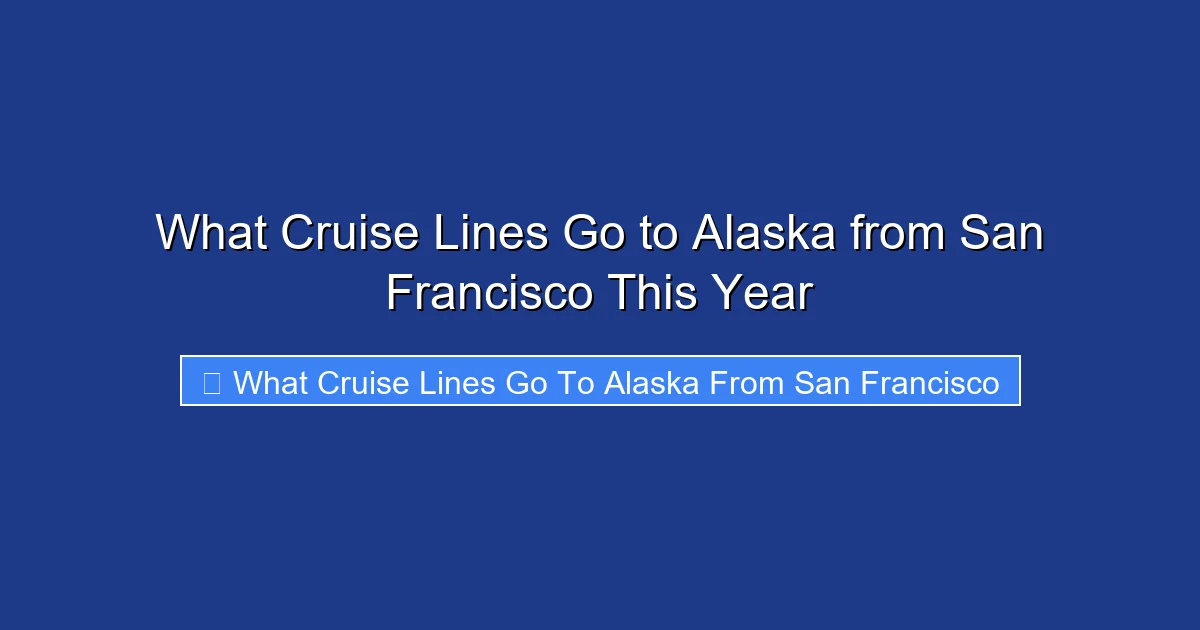 What Cruise Lines Go to Alaska from San Francisco This Year

What Cruise Lines Go To Alaska From San Francisco